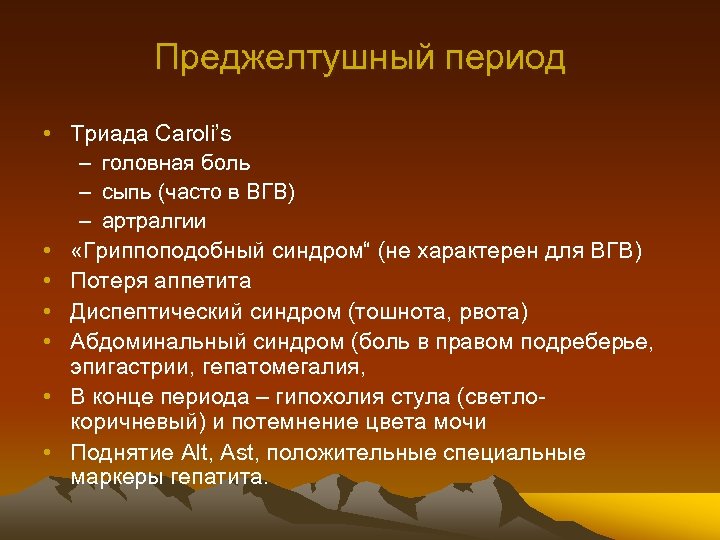 Преджелтушный период

• Триада Caroli's
 – головная боль
 – сыпь (часто в ВГВ)
 – артралгии
• «Гриппоподобный синдром“ (не характерен для ВГВ)
• Потеря аппетита
• Диспептический синдром (тошнота, рвота)
• Абдоминальный синдром (боль в правом подреберье, эпигастрии, гепатомегалия,
• В конце периода – гипохолия стула (светло-коричневый) и потемнение цвета мочи
• Поднятие Alt, Ast, положительные специальные маркеры гепатита.